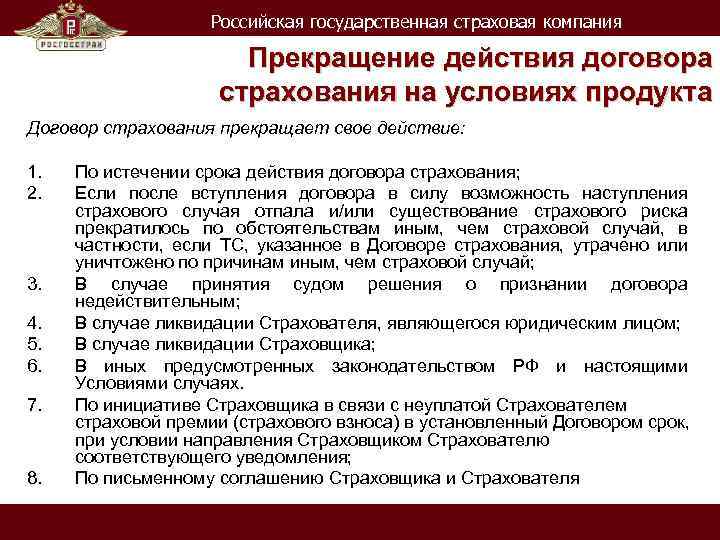 РОСГОССТРАХ

Российская государственная страховая компания

Прекращение действия договора страхования на условиях продукта

Договор страхования прекращает свое действие:

1. По истечении срока действия договора страхования;
2. Если после вступления договора в силу возможность наступления страхового случая отпала и/или существование страхового риска прекратилось по обстоятельствам иным, чем страховой случай, в частности, если ТС, указанное в Договоре страхования, утрачено или уничтожено по причинам иным, чем страховой случай;
3. В случае принятия судом решения о признании договора недействительным;
4. В случае ликвидации Страхователя, являющегося юридическим лицом;
5. В случае ликвидации Страховщика;
6. В иных предусмотренных законодательством РФ и настоящими Условиями случаях.
7. По инициативе Страховщика в связи с неуплатой Страхователем страховой премии (страхового взноса) в установленный Договором срок, при условии направления Страховщиком Страхователю соответствующего уведомления;
8. По письменному соглашению Страховщика и Страхователя